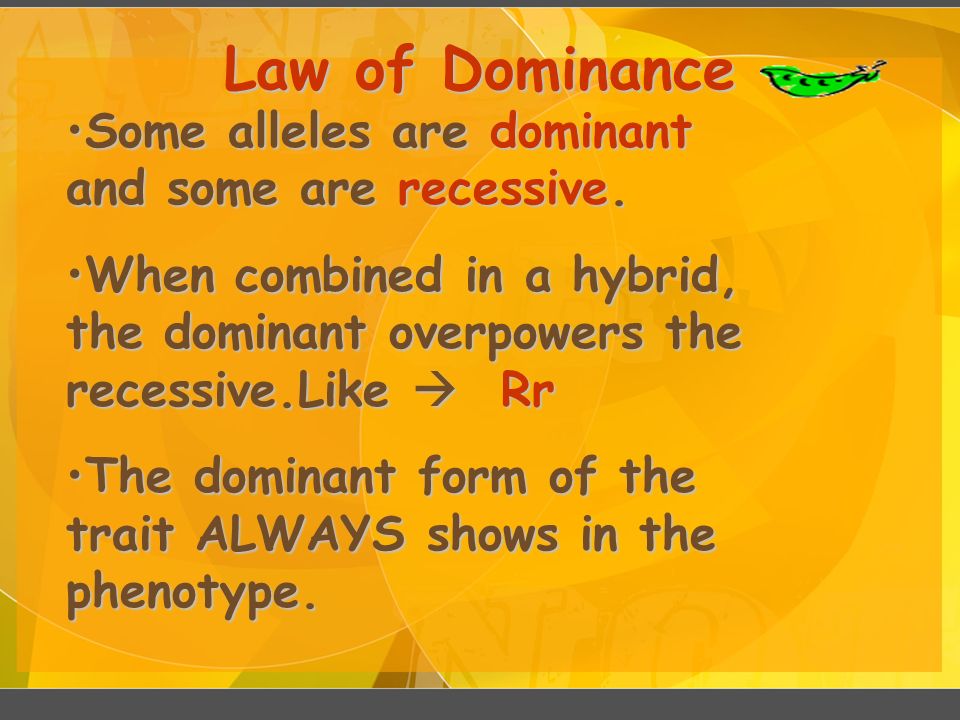 Law of Dominance

•Some alleles are dominant and some are recessive.

•When combined in a hybrid, the dominant overpowers the recessive.Like → Rr

•The dominant form of the trait ALWAYS shows in the phenotype.